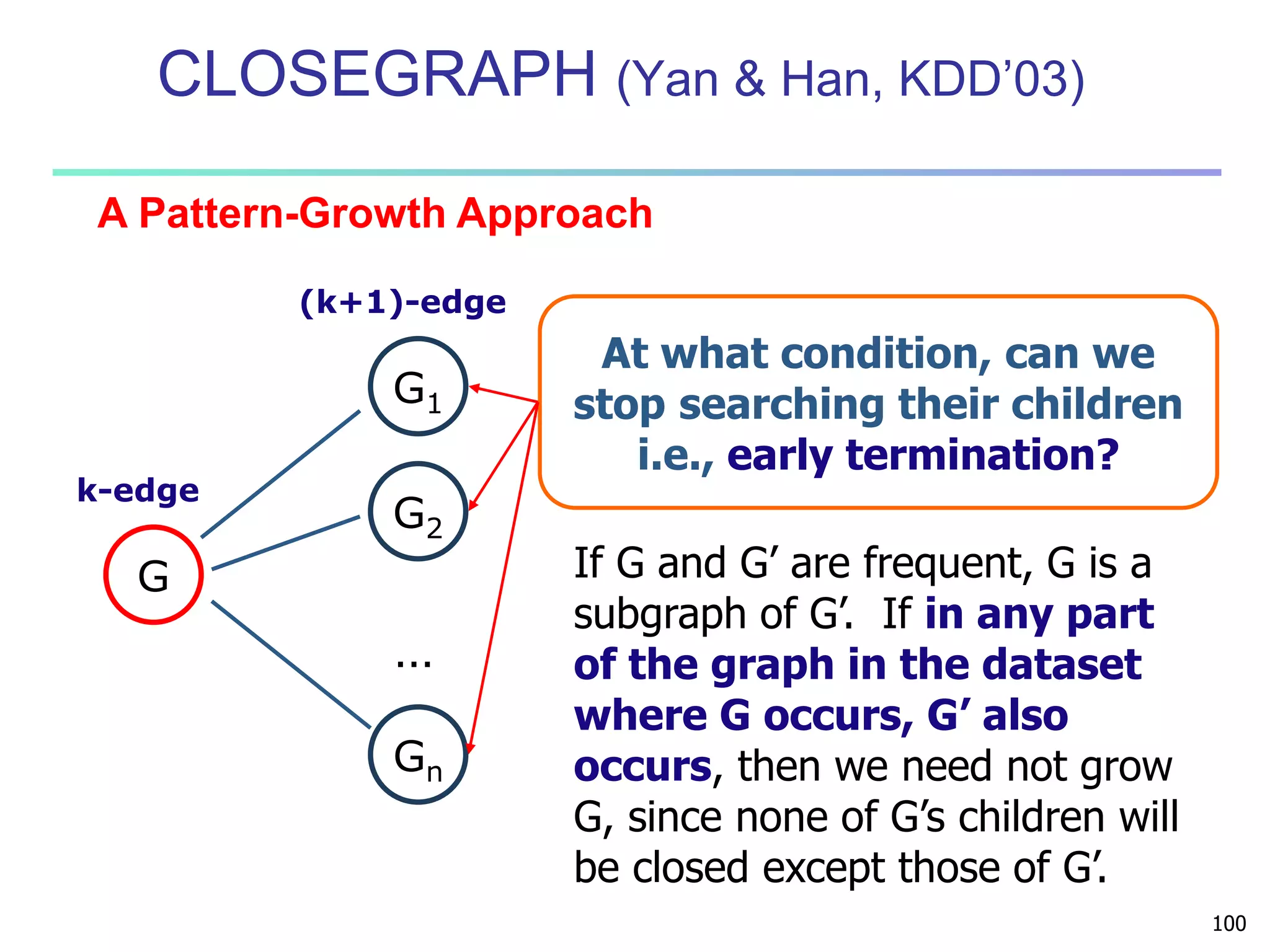 CLOSEGRAPH (Yan & Han, KDD'03)

A Pattern-Growth Approach

(k+1)-edge

k-edge

G

$G_1$

$G_2$

...

$G_n$

At what condition, can we stop searching their children i.e., early termination?

If G and G' are frequent, G is a subgraph of G'. If in any part of the graph in the dataset where G occurs, G' also occurs, then we need not grow G, since none of G's children will be closed except those of G'.

100